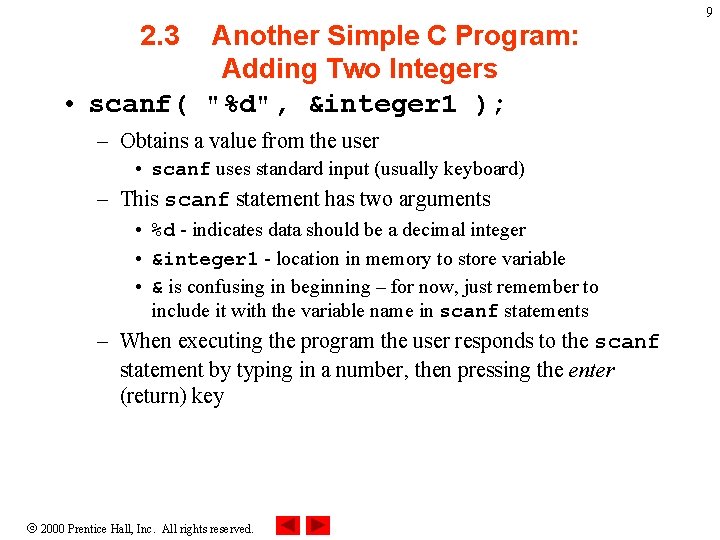 9

2.3 Another Simple C Program: Adding Two Integers

• scanf( "%d", &integer1 );

– Obtains a value from the user
• scanf uses standard input (usually keyboard)

– This scanf statement has two arguments
• %d - indicates data should be a decimal integer
• &integer1 - location in memory to store variable
• & is confusing in beginning – for now, just remember to include it with the variable name in scanf statements

– When executing the program the user responds to the scanf statement by typing in a number, then pressing the enter (return) key

© 2000 Prentice Hall, Inc. All rights reserved.